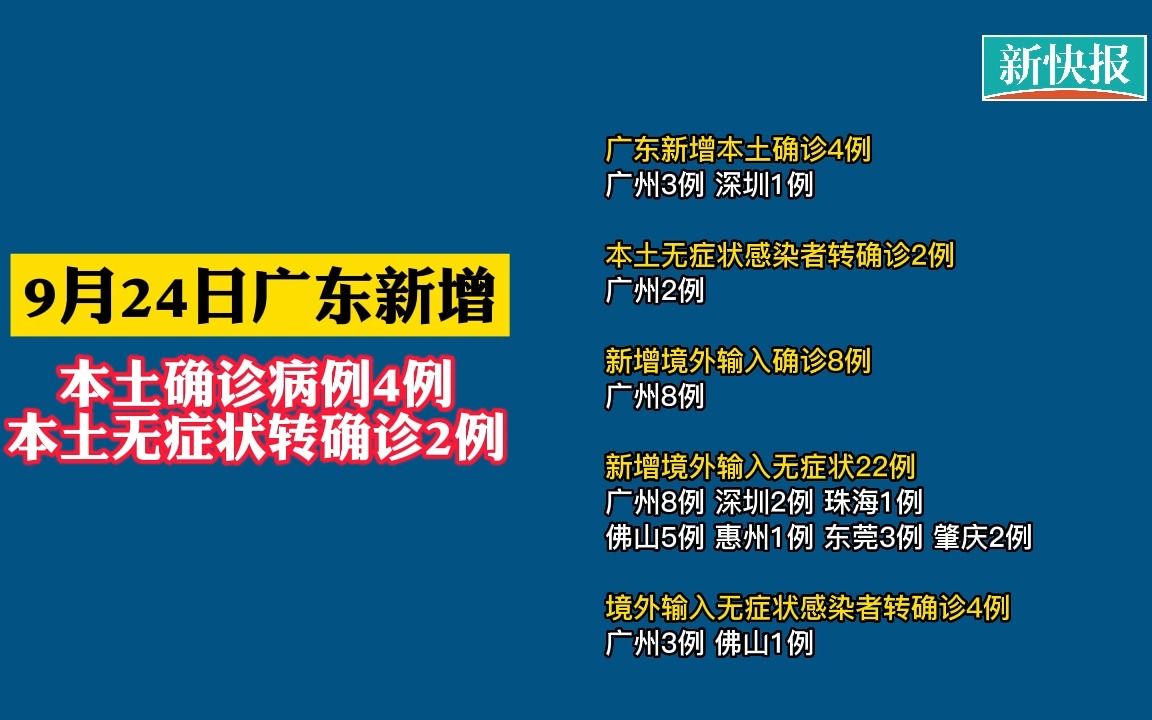 新快报

9月24日广东新增

本土确诊病例4例
本土无症状转确诊2例

广东新增本土确诊4例
广州3例 深圳1例

本土无症状感染者转确诊2例
广州2例

新增境外输入确诊8例
广州8例

新增境外输入无症状22例
广州8例 深圳2例 珠海1例
佛山5例 惠州1例 东莞3例 肇庆2例

境外输入无症状感染者转确诊4例
广州3例 佛山1例